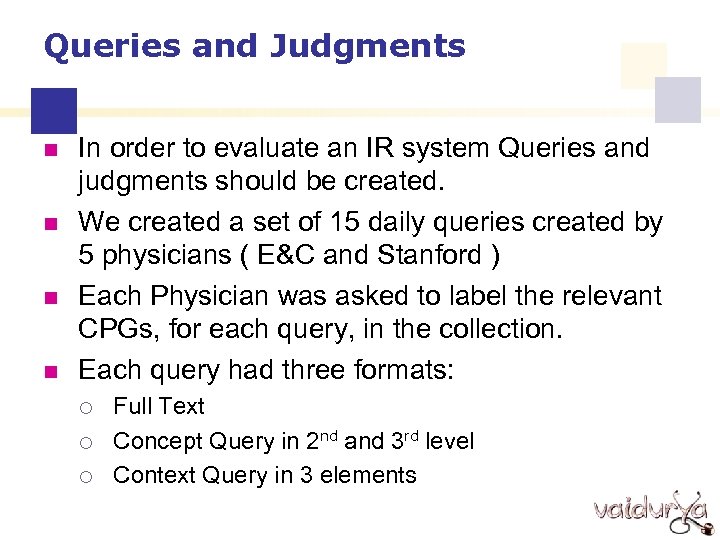 Queries and Judgments

In order to evaluate an IR system Queries and judgments should be created.

We created a set of 15 daily queries created by 5 physicians ( E&C and Stanford )

Each Physician was asked to label the relevant CPGs, for each query, in the collection.

Each query had three formats:

Full Text

Concept Query in 2$^{nd}$ and 3$^{rd}$ level

Context Query in 3 elements

vaidurya